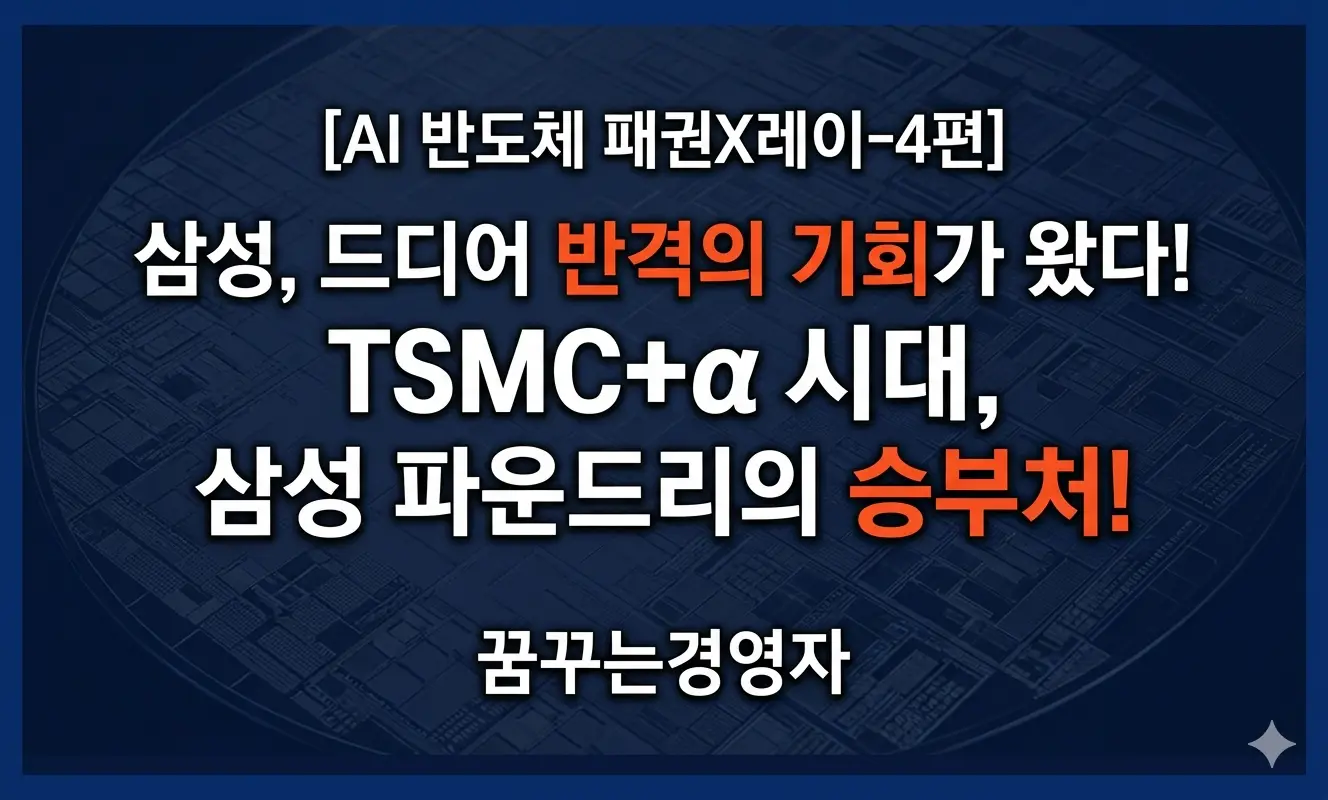 [AI 반도체 패권X레이-4편]

삼성, 드디어 반격의 기회가 왔다!
TSMC+α 시대,
삼성 파운드리의 승부처!

꿈꾸는경영자